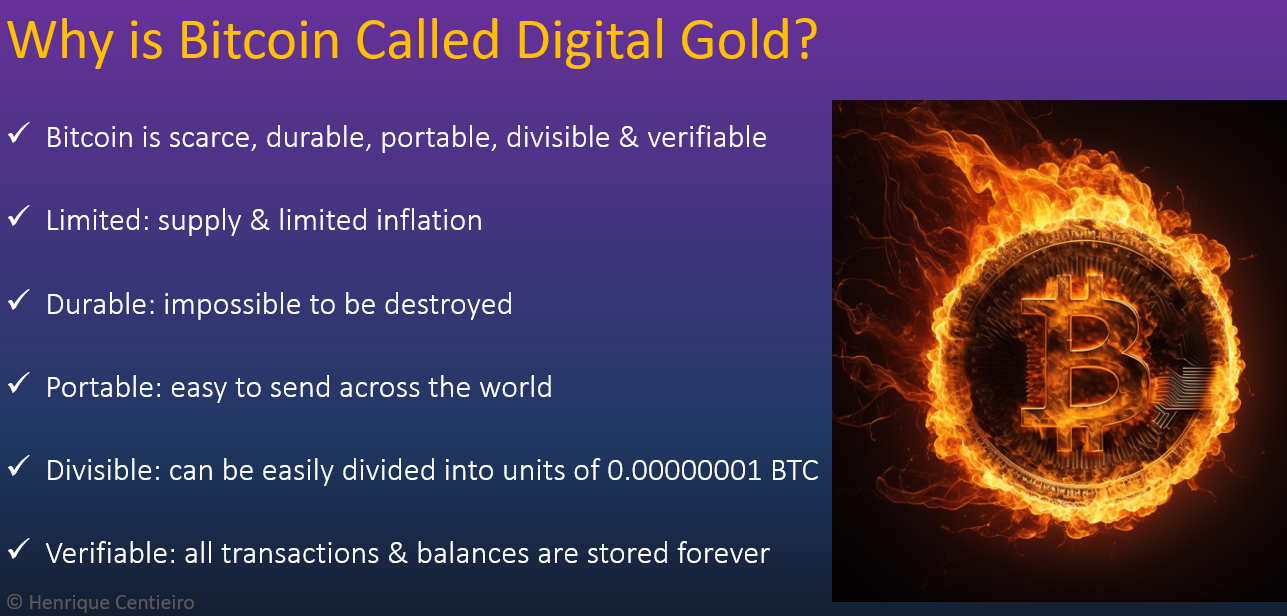 Why is Bitcoin Called Digital Gold?

✓ Bitcoin is scarce, durable, portable, divisible & verifiable

✓ Limited: supply & limited inflation

✓ Durable: impossible to be destroyed

✓ Portable: easy to send across the world

✓ Divisible: can be easily divided into units of 0.00000001 BTC

✓ Verifiable: all transactions & balances are stored forever

© Henrique Centieiro